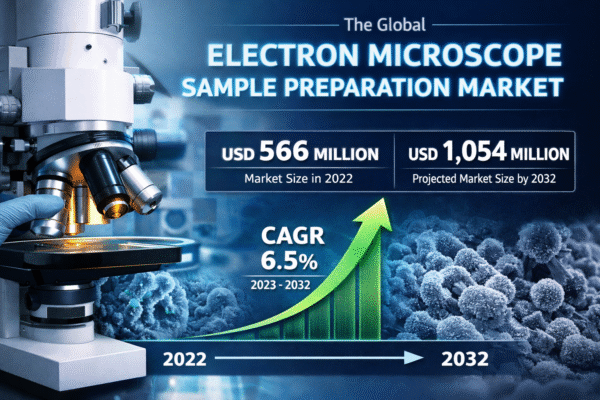 The Global
ELECTRON MICROSCOPE SAMPLE PREPARATION MARKET

USD 566 MILLION
Market Size in 2022

USD 1,054 MILLION
Projected Market Size by 2032

CAGR
6.5%
2023 - 2032

2022

2032